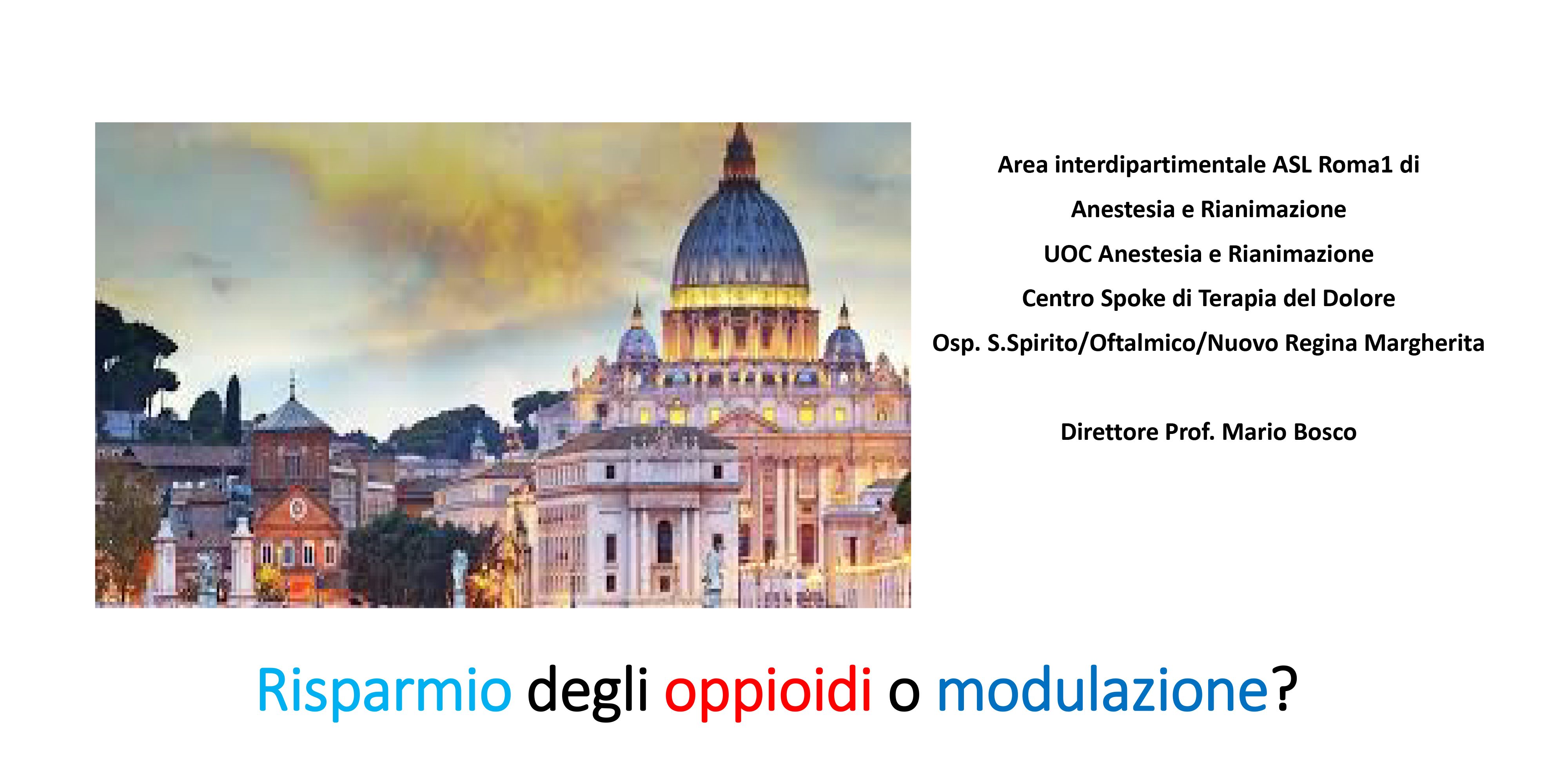 Area interdipartimentale ASL Roma1 di

Anestesia e Rianimazione

UOC Anestesia e Rianimazione

Centro Spoke di Terapia del Dolore

Osp. S.Spirito/Oftalmico/Nuovo Regina Margherita

Direttore Prof. Mario Bosco

Risparmio degli oppioidi o modulazione?